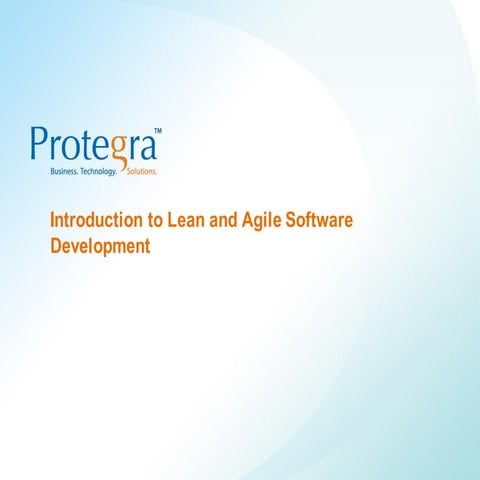 Protegra™
Business. Technology. Solutions.

Introduction to Lean and Agile Software Development